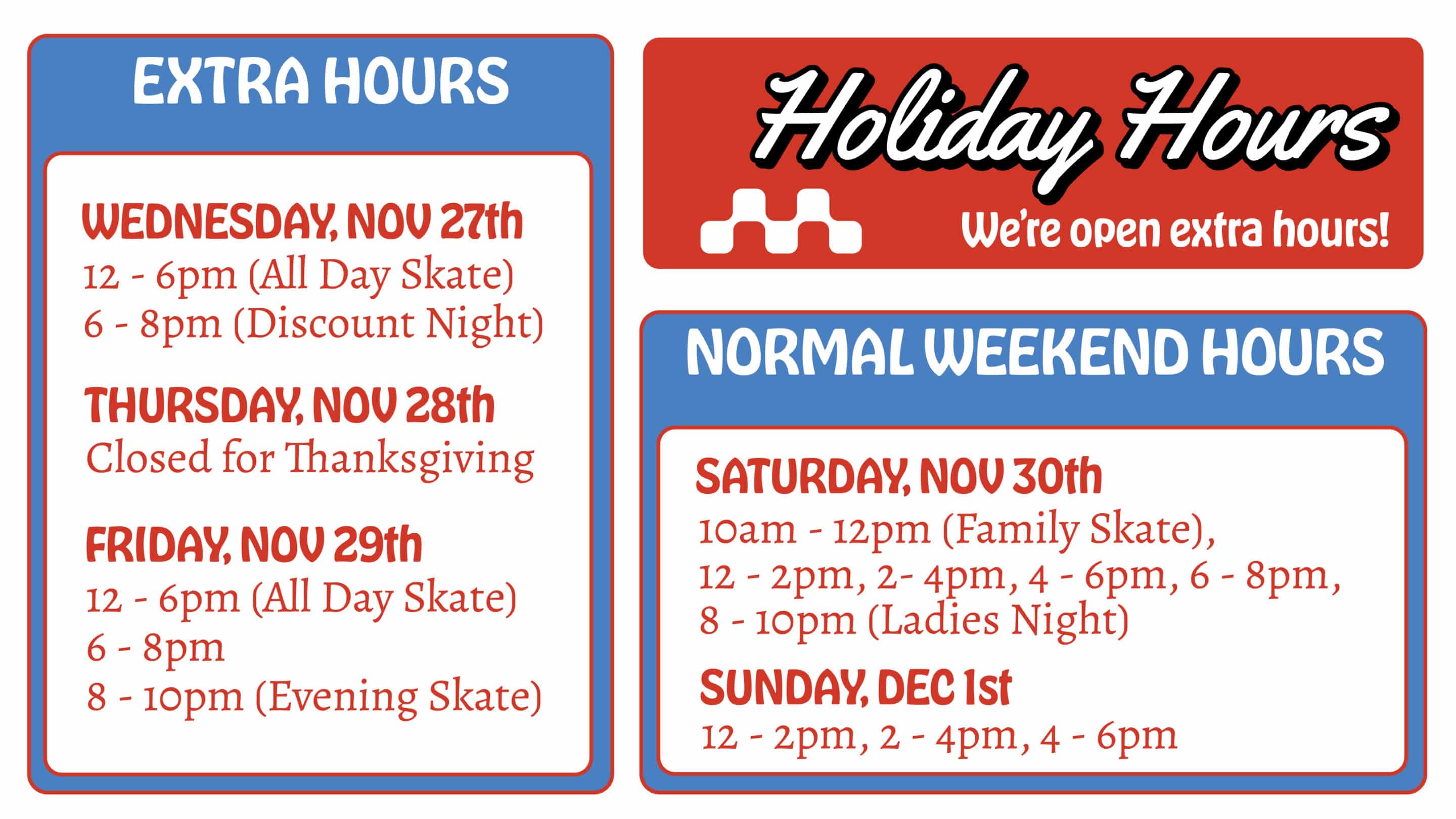 EXTRA HOURS

WEDNESDAY, NOV 27th
12 - 6pm (All Day Skate)
6 - 8pm (Discount Night)

THURSDAY, NOV 28th
Closed for Thanksgiving

FRIDAY, NOV 29th
12 - 6pm (All Day Skate)
6 - 8pm
8 - 10pm (Evening Skate)

Holiday Hours
We're open extra hours!

NORMAL WEEKEND HOURS

SATURDAY, NOV 30th
10am - 12pm (Family Skate),
12 - 2pm, 2- 4pm, 4 - 6pm, 6 - 8pm,
8 - 10pm (Ladies Night)

SUNDAY, DEC 1st
12 - 2pm, 2 - 4pm, 4 - 6pm